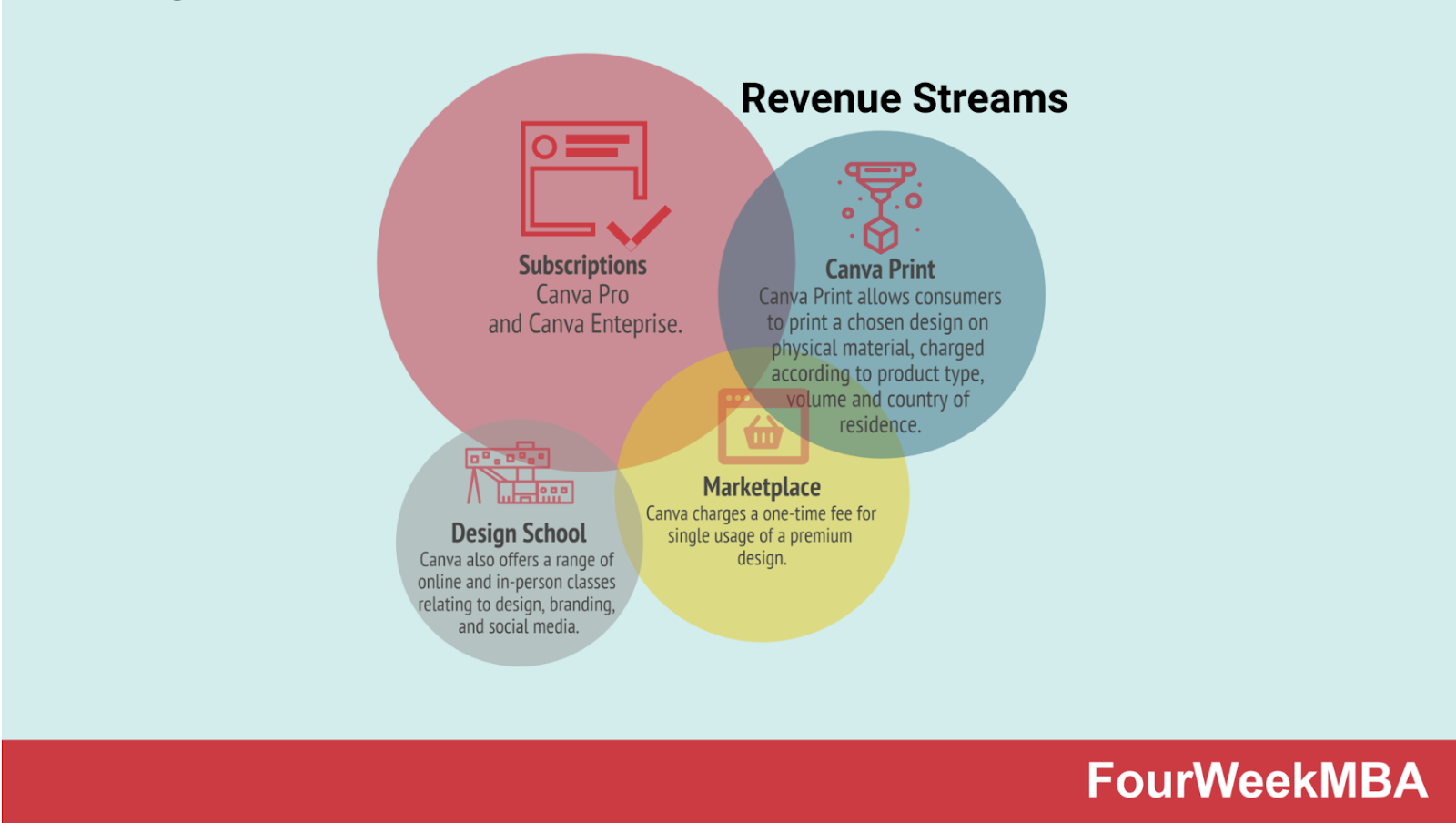 Revenue Streams

Subscriptions
Canva Pro
and Canva Enteprise.

Canva Print
Canva Print allows consumers to print a chosen design on physical material, charged according to product type, volume and country of residence.

Marketplace
Canva charges a one-time fee for single usage of a premium design.

Design School
Canva also offers a range of online and in-person classes relating to design, branding, and social media.

FourWeekMBA